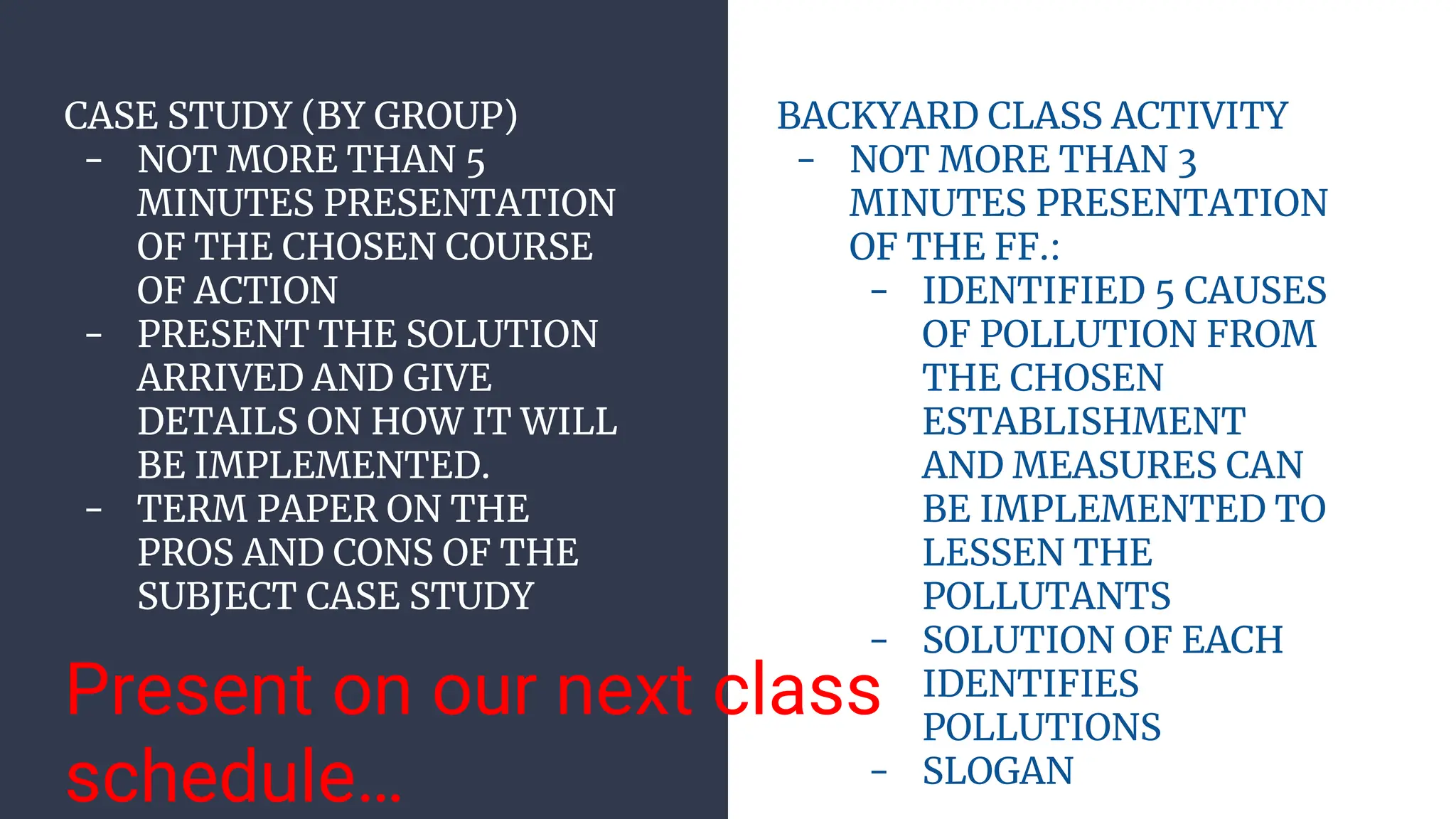 CASE STUDY (BY GROUP)
- NOT MORE THAN 5 MINUTES PRESENTATION OF THE CHOSEN COURSE OF ACTION
- PRESENT THE SOLUTION ARRIVED AND GIVE DETAILS ON HOW IT WILL BE IMPLEMENTED.
- TERM PAPER ON THE PROS AND CONS OF THE SUBJECT CASE STUDY

Present on our next class schedule…

BACKYARD CLASS ACTIVITY
- NOT MORE THAN 3 MINUTES PRESENTATION OF THE FF.:
  - IDENTIFIED 5 CAUSES OF POLLUTION FROM THE CHOSEN ESTABLISHMENT AND MEASURES CAN BE IMPLEMENTED TO LESSEN THE POLLUTANTS
  - SOLUTION OF EACH IDENTIFIES POLLUTIONS
  - SLOGAN